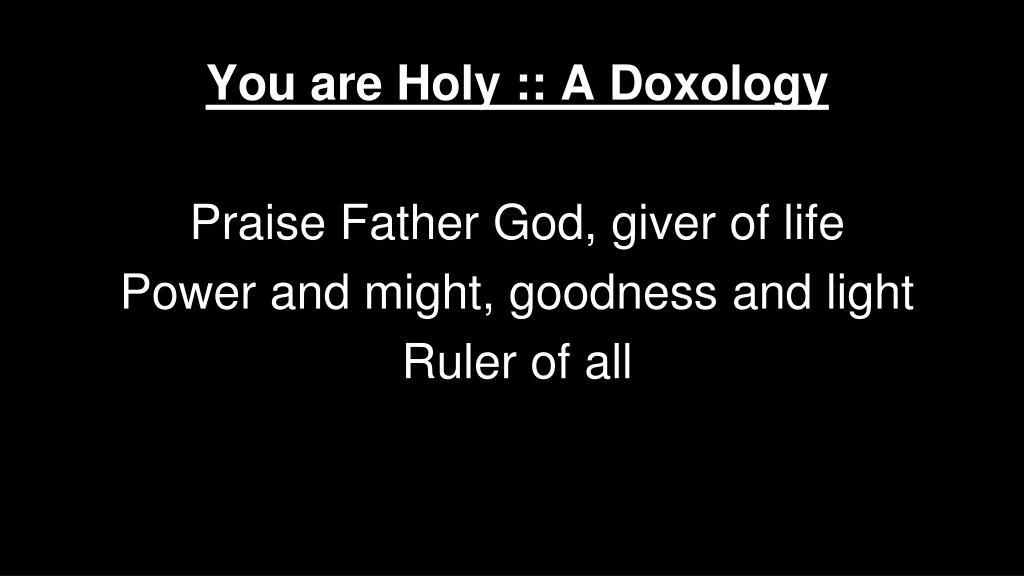 You are Holy :: A Doxology

Praise Father God, giver of life
Power and might, goodness and light
Ruler of all